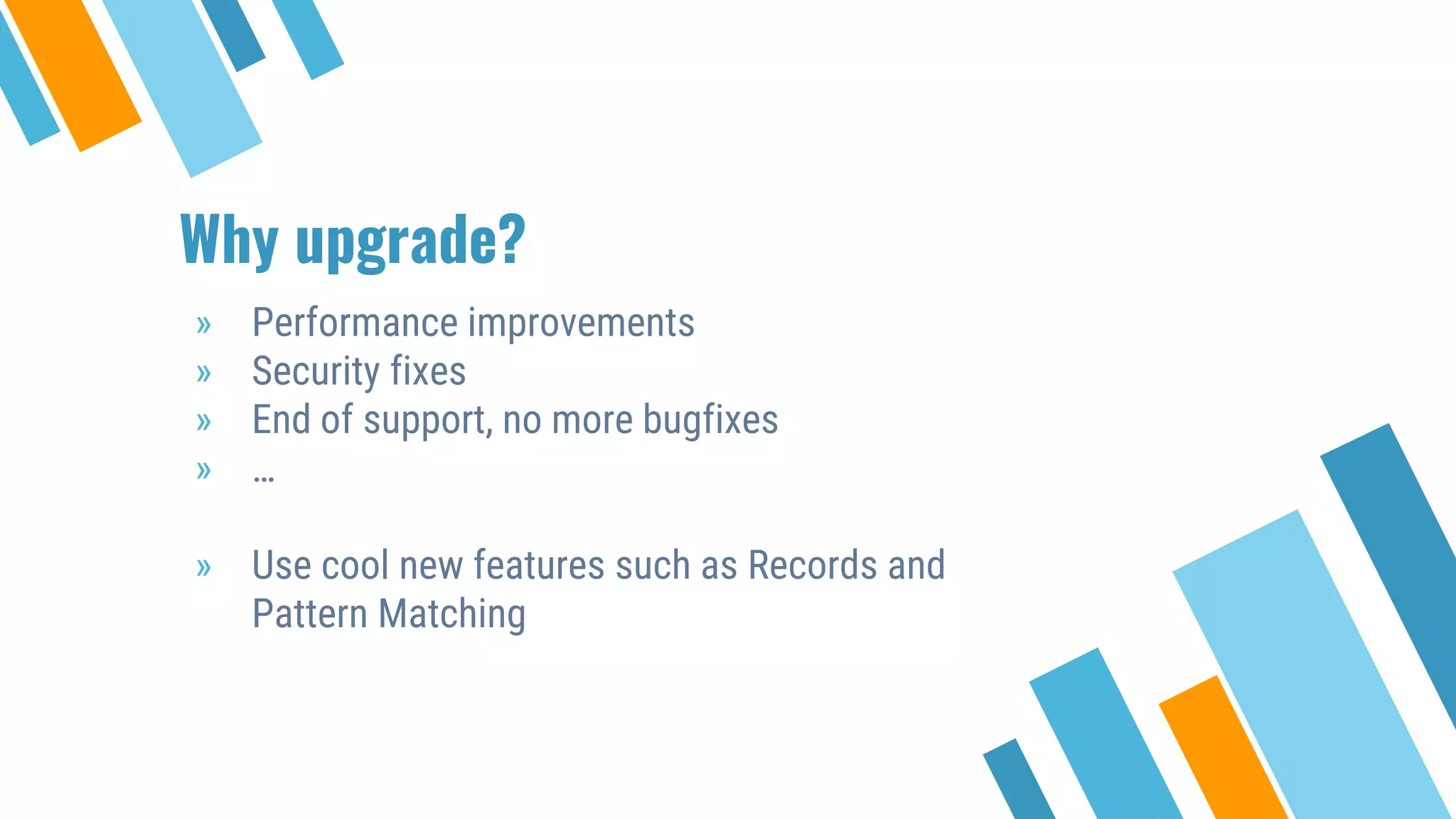 Why upgrade?

» Performance improvements
» Security fixes
» End of support, no more bugfixes
» …

» Use cool new features such as Records and Pattern Matching